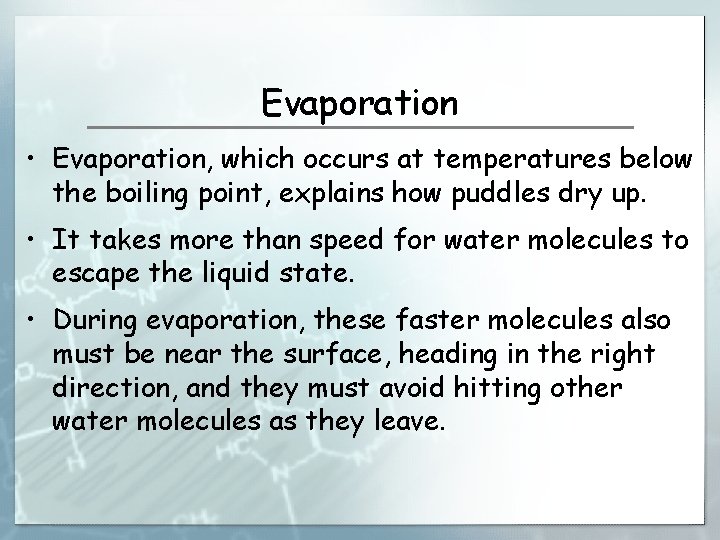 Evaporation

• Evaporation, which occurs at temperatures below the boiling point, explains how puddles dry up.

• It takes more than speed for water molecules to escape the liquid state.

• During evaporation, these faster molecules also must be near the surface, heading in the right direction, and they must avoid hitting other water molecules as they leave.